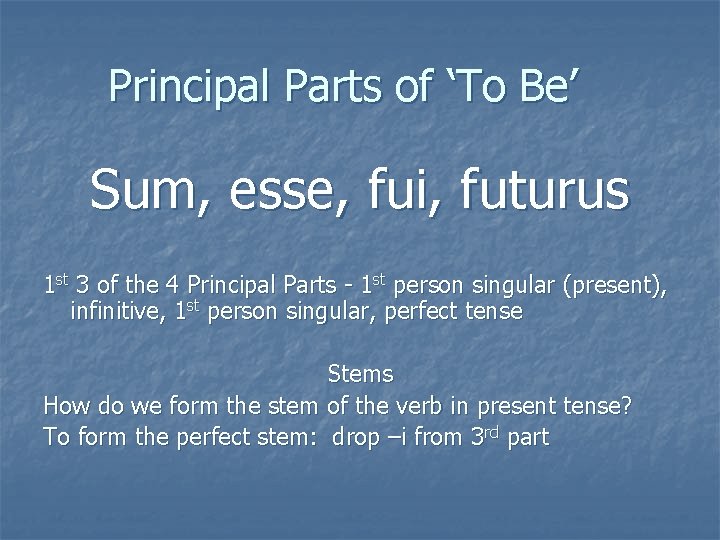 Principal Parts of ‘To Be’

Sum, esse, fui, futurus

1st 3 of the 4 Principal Parts - 1st person singular (present), infinitive, 1st person singular, perfect tense

Stems

How do we form the stem of the verb in present tense?

To form the perfect stem: drop –i from 3rd part